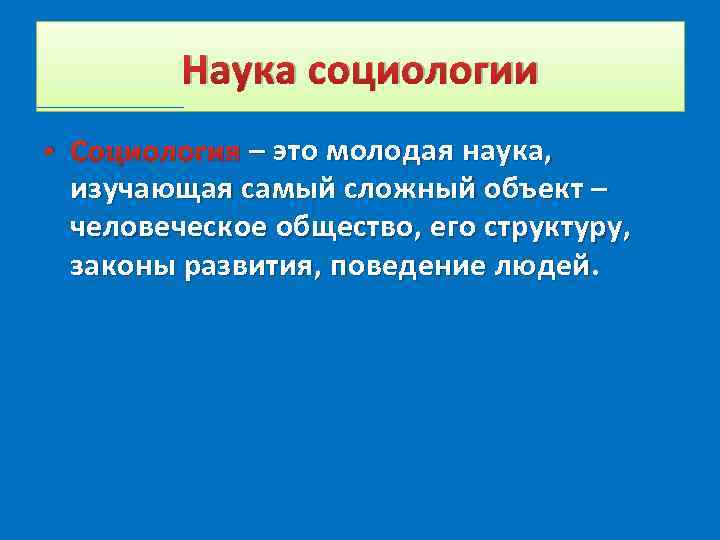 Наука социологии

• Социология – это молодая наука, изучающая самый сложный объект – человеческое общество, его структуру, законы развития, поведение людей.